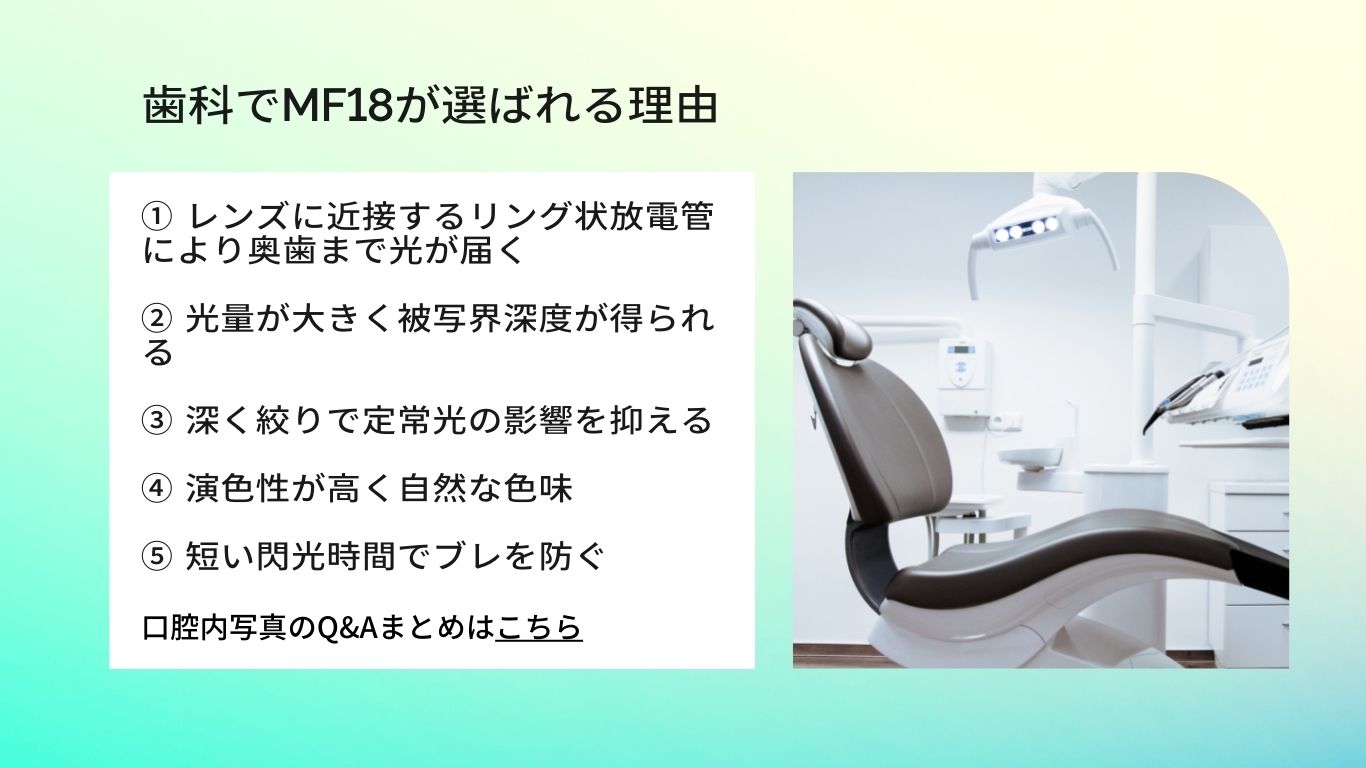 歯科でMF18が選ばれる理由

① レンズに近接するリング状放電管により奥歯まで光が届く

② 光量が大きく被写界深度が得られる

③ 深く絞りで定常光の影響を抑える

④ 演色性が高く自然な色味

⑤ 短い閃光時間でブレを防ぐ

口腔内写真のQ&Aまとめはこちら